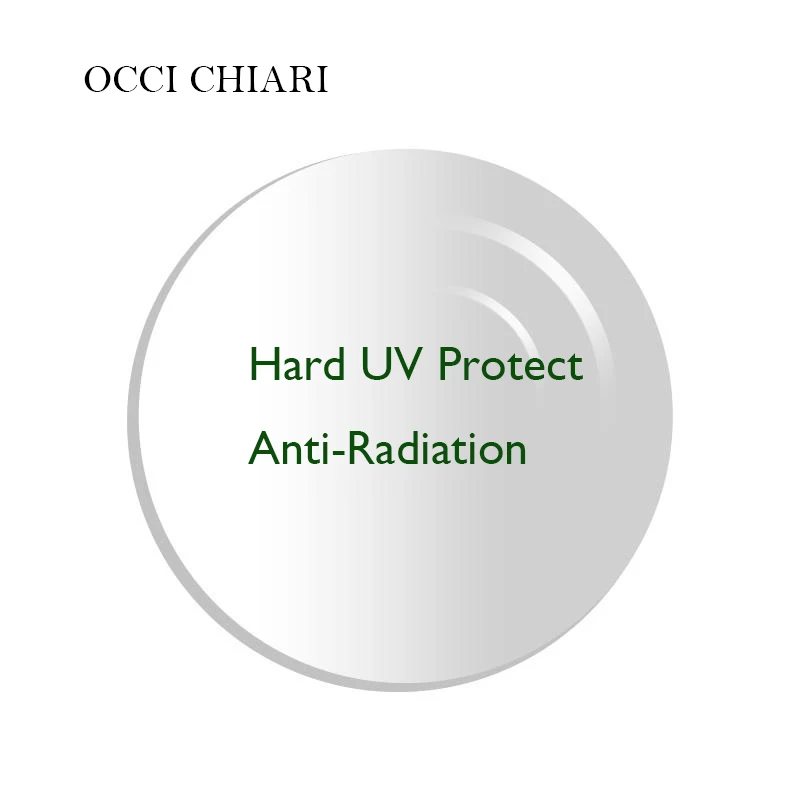 OCCI CHIARI

Hard UV Protect

Anti-Radiation